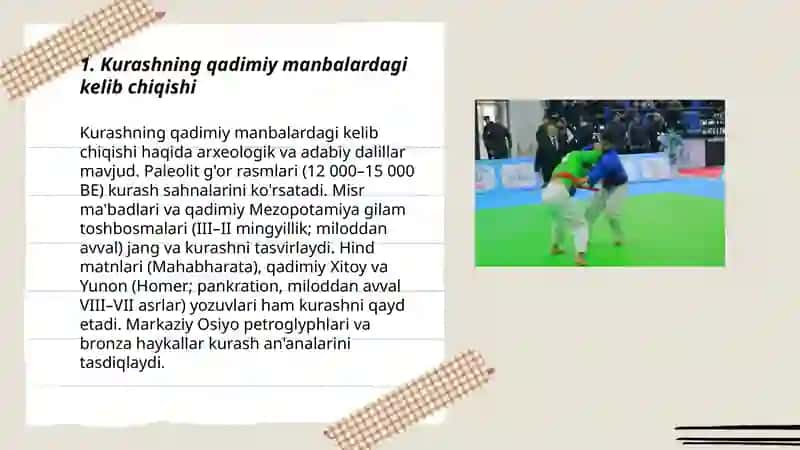 1. Kurashning qadimiy manbalardagi kelib chiqishi

Kurashning qadimiy manbalardagi kelib chiqishi haqida arxeologik va adabiy dalillar mavjud. Paleolit g'or rasmlari (12 000–15 000 BE) kurash sahnalarini ko'rsatadi. Misr ma'badlari va qadimiy Mezopotamiya gilam toshbosmalari (III–II mingyillik; miloddan avval) jang va kurashni tasvirlaydi. Hind matnlari (Mahabharata), qadimiy Xitoy va Yunon (Homer; pankration, miloddan avval VIII–VII asrlar) yozuvlari ham kurashni qayd etadi. Markaziy Osiyo petroglyphlari va bronza haykallar kurash an'analarini tasdiqlaydi.